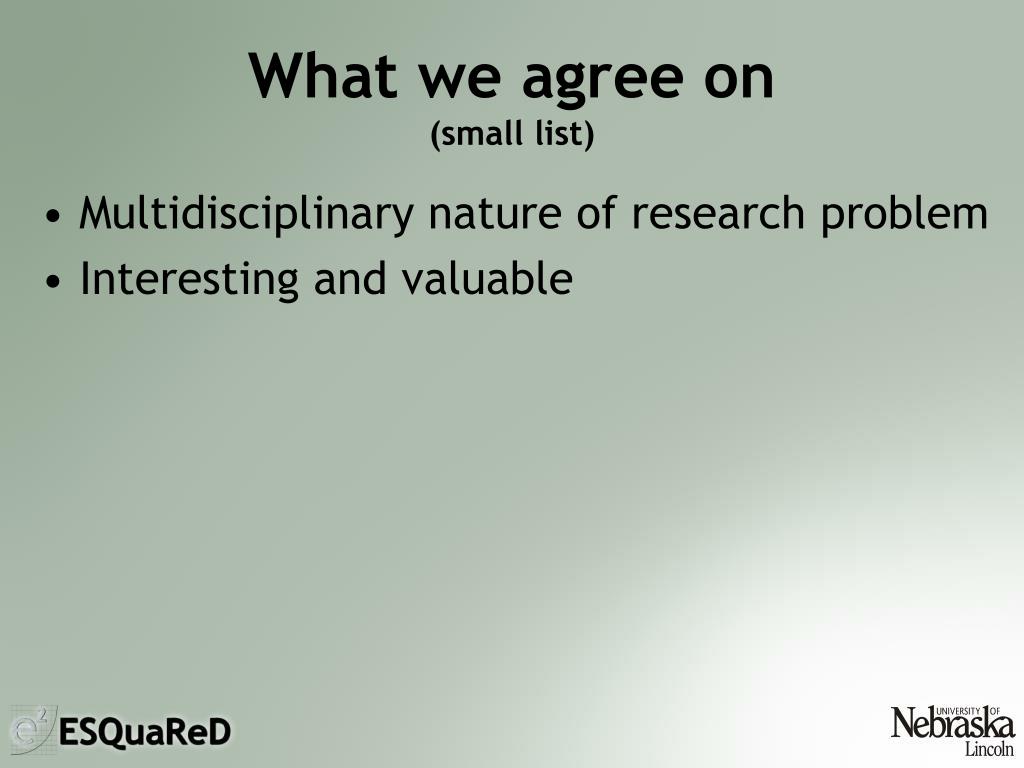 What we agree on
(small list)

• Multidisciplinary nature of research problem
• Interesting and valuable

$e^2$ ESQuaReD

UNIVERSITY OF Nebraska Lincoln